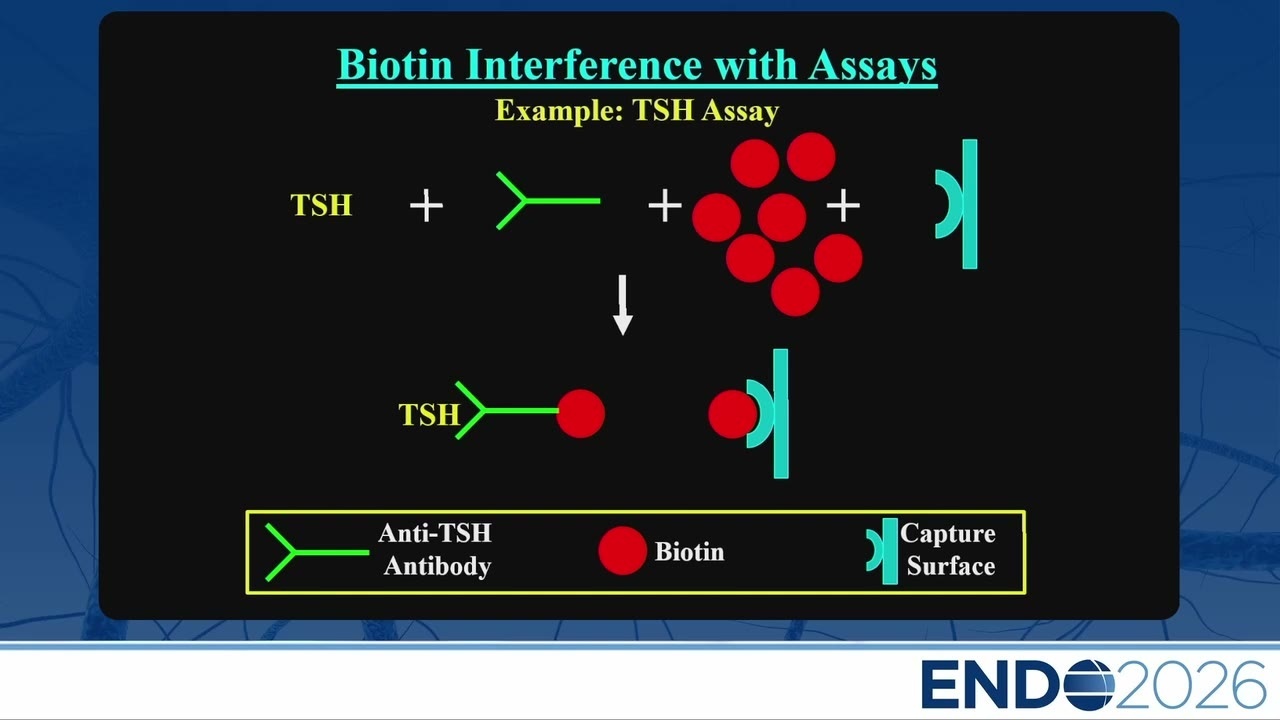 Biotin Interference with Assays
Example: TSH Assay

TSH + + +

TSH

Anti-TSH Antibody

Biotin

Capture Surface

ENDO2026